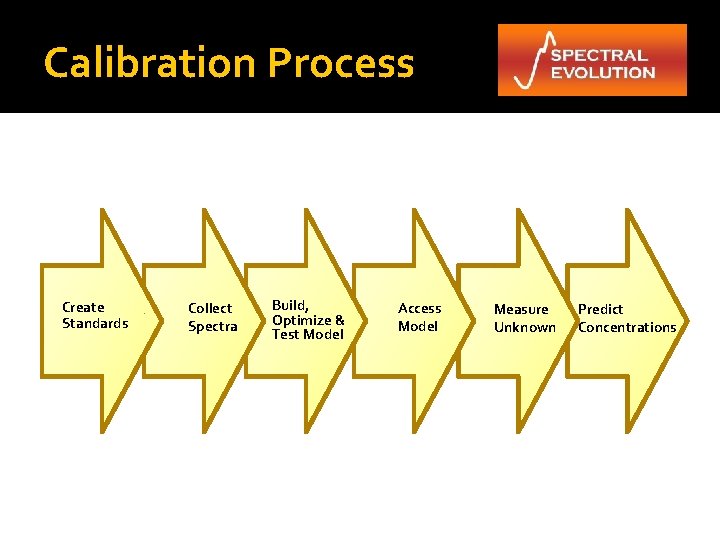 Calibration Process

SPECTRAL EVOLUTION

Create Standards

Collect Spectra

Build, Optimize & Test Model

Access Model

Measure Unknown

Predict Concentrations